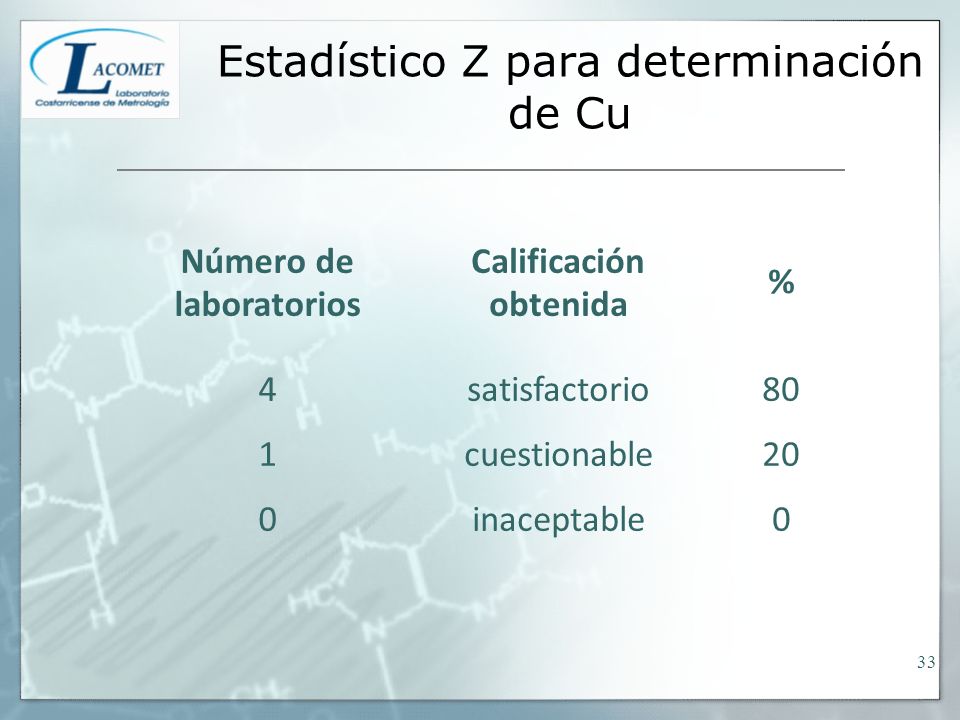 LACOMET
Laboratorio Costarricense de Metrología

Estadístico Z para determinación de Cu

| Número de laboratorios | Calificación obtenida | % |
|---|---|---|
| 4 | satisfactorio | 80 |
| 1 | cuestionable | 20 |
| 0 | inaceptable | 0 |

33